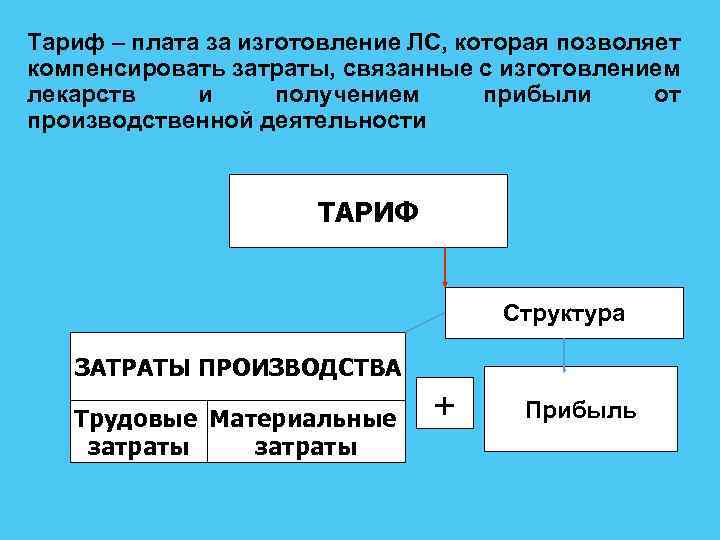 Тариф – плата за изготовление ЛС, которая позволяет компенсировать затраты, связанные с изготовлением лекарств и получением прибыли от производственной деятельности

ТАРИФ

Структура

ЗАТРАТЫ ПРОИЗВОДСТВА

Трудовые затраты

Материальные затраты

+

Прибыль